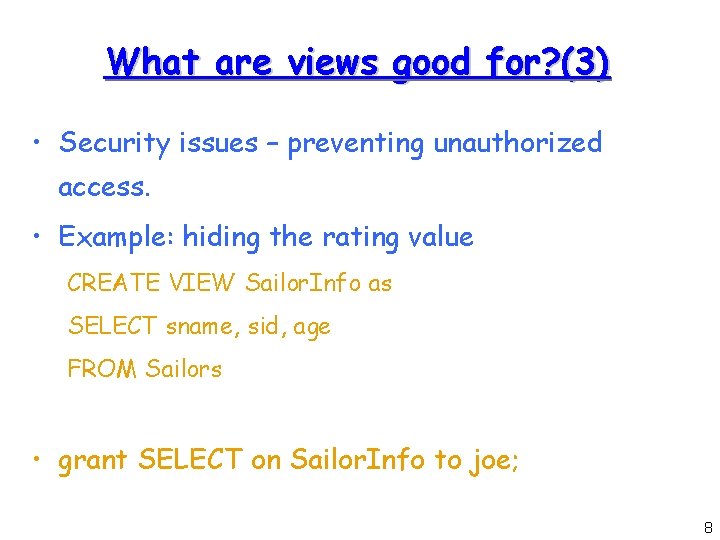 What are views good for?(3)

• Security issues – preventing unauthorized access.

• Example: hiding the rating value

CREATE VIEW SailorInfo as
SELECT sname, sid, age
FROM Sailors

• grant SELECT on SailorInfo to joe;

8